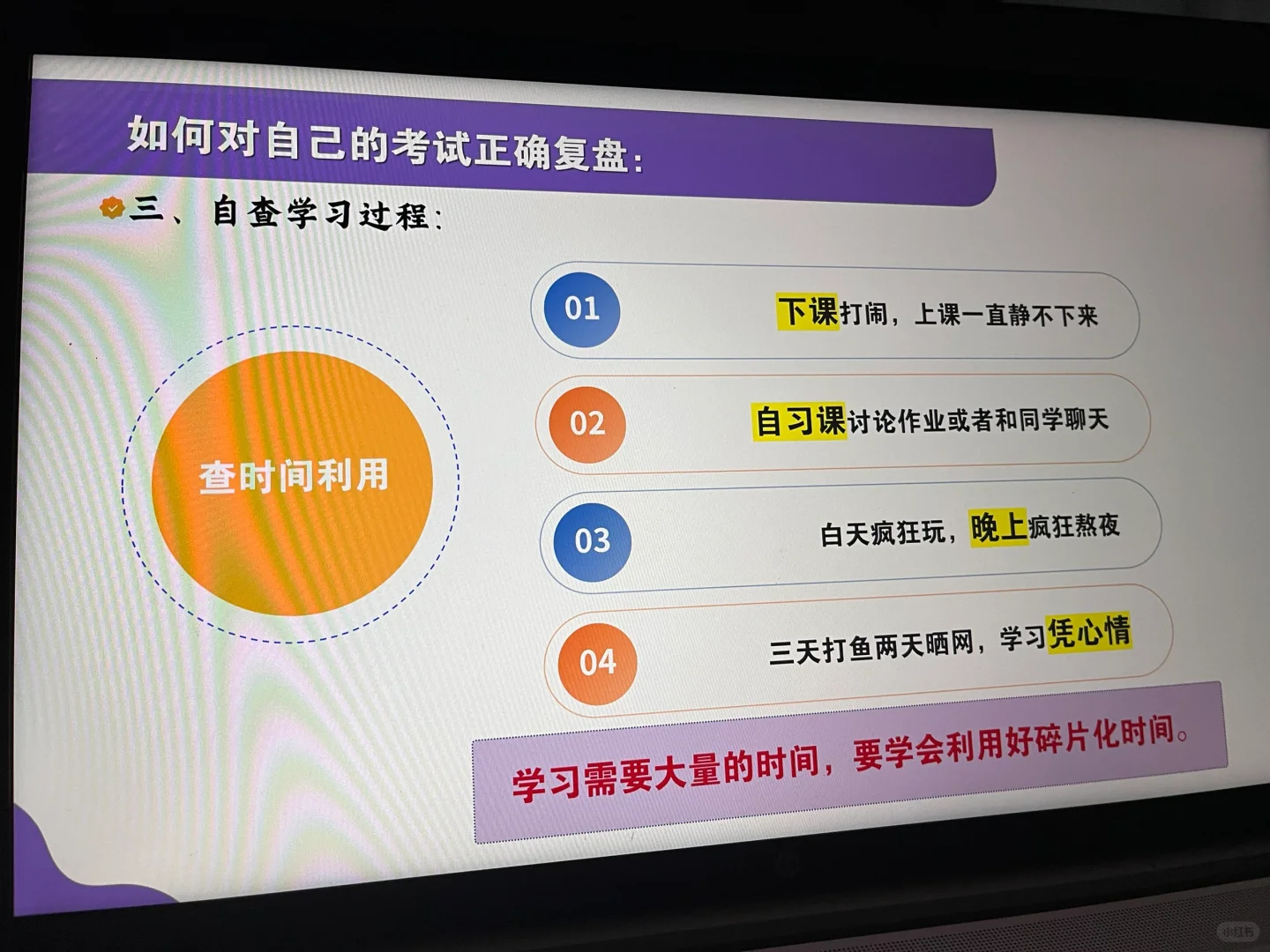 如何对自己的考试正确复盘:

三、自查学习过程:

查时间利用

01 下课打闹，上课一直静不下来

02 自习课讨论作业或者和同学聊天

03 白天疯狂玩，晚上疯狂熬夜

04 三天打鱼两天晒网，学习凭心情

学习需要大量的时间，要学会利用好碎片化时间。

小红书